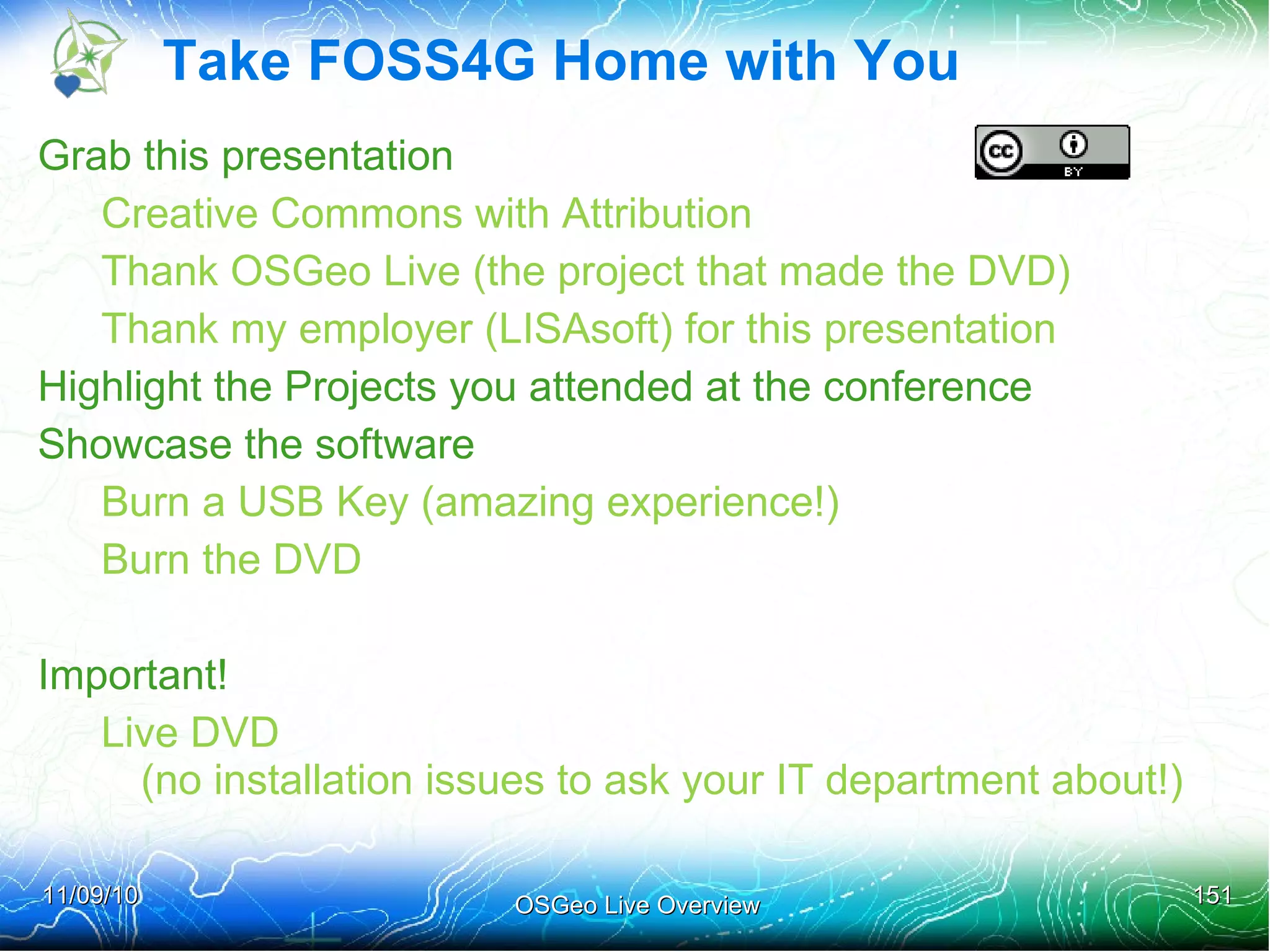 Take FOSS4G Home with You

cc BY

Grab this presentation

Creative Commons with Attribution

Thank OSGeo Live (the project that made the DVD)

Thank my employer (LISAsoft) for this presentation

Highlight the Projects you attended at the conference

Showcase the software

Burn a USB Key (amazing experience!)

Burn the DVD

Important!

Live DVD
(no installation issues to ask your IT department about!)

11/09/10

OSGeo Live Overview

151